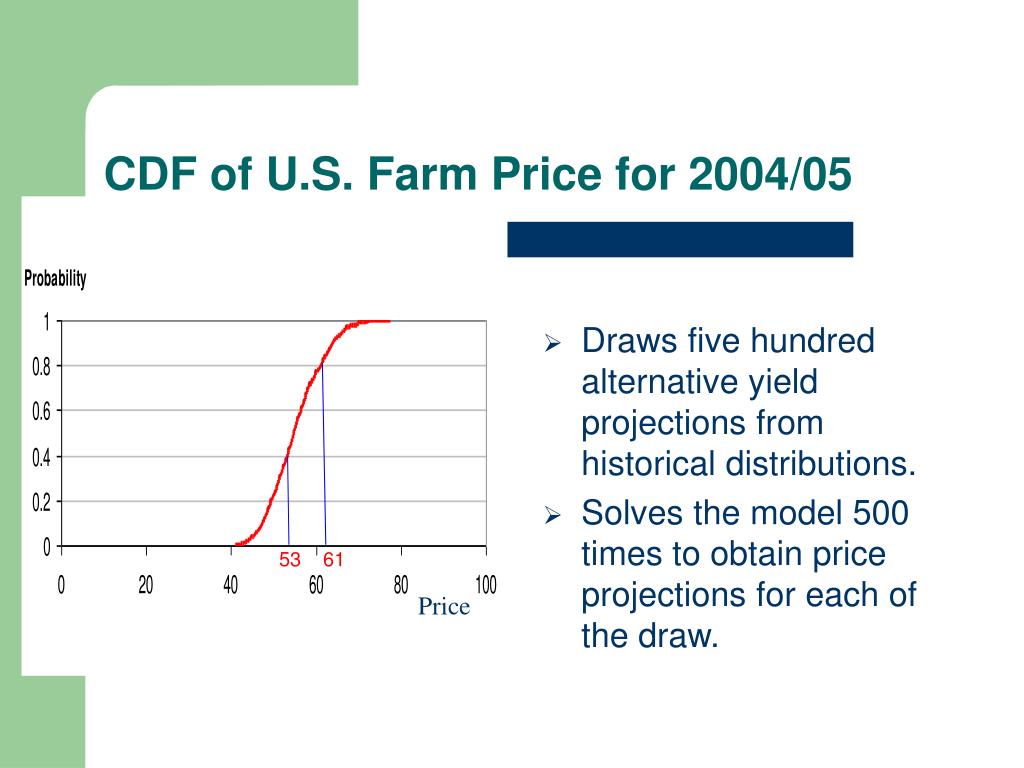 CDF of U.S. Farm Price for 2004/05

Probability

1
0.8
0.6
0.4
0.2
0

53 61

0 20 40 60 80 100

Price

➢ Draws five hundred alternative yield projections from historical distributions.

➢ Solves the model 500 times to obtain price projections for each of the draw.